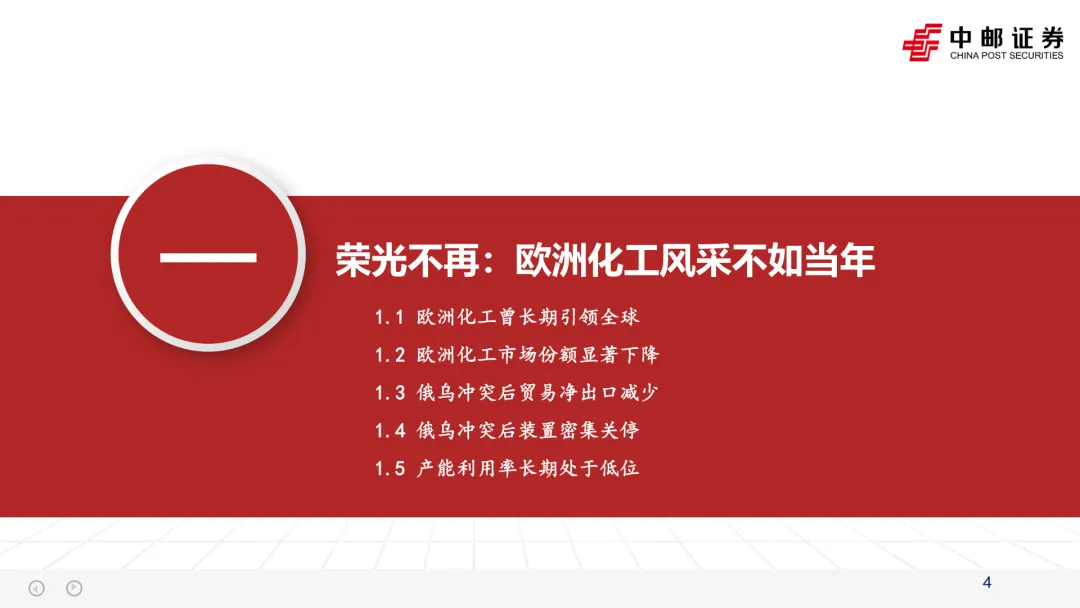 中邮证券
CHINA POST SECURITIES

一

荣光不再：欧洲化工风采不如当年

1.1 欧洲化工曾长期引领全球

1.2 欧洲化工市场份额显著下降

1.3 俄乌冲突后贸易净出口减少

1.4 俄乌冲突后装置密集关停

1.5 产能利用率长期处于低位

4